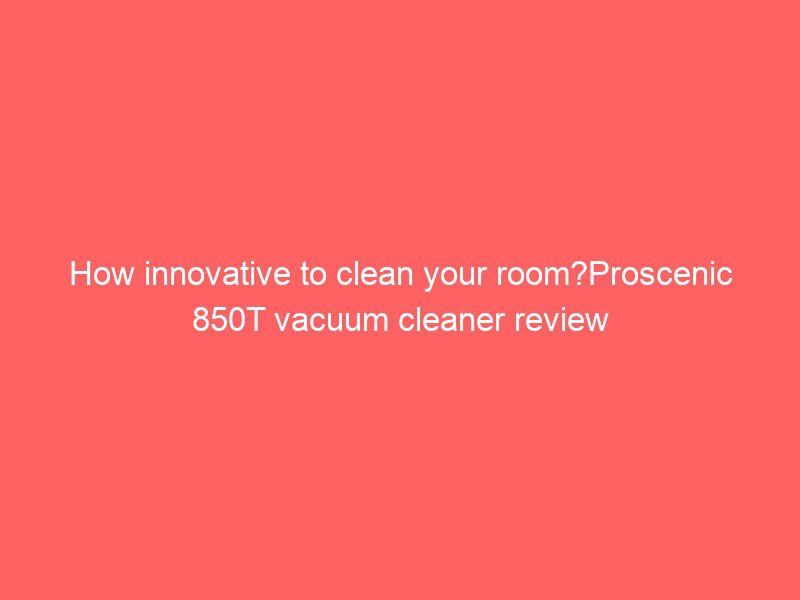 How innovative to clean your room?Proscenic 850T vacuum cleaner review